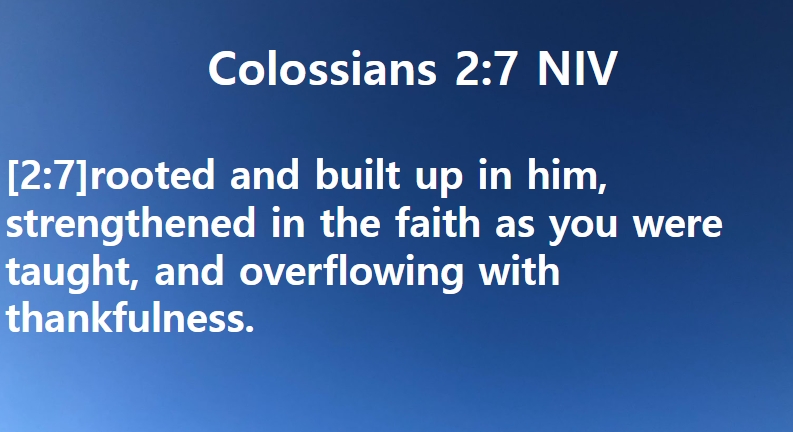 Colossians 2:7 NIV

[2:7]rooted and built up in him, strengthened in the faith as you were taught, and overflowing with thankfulness.